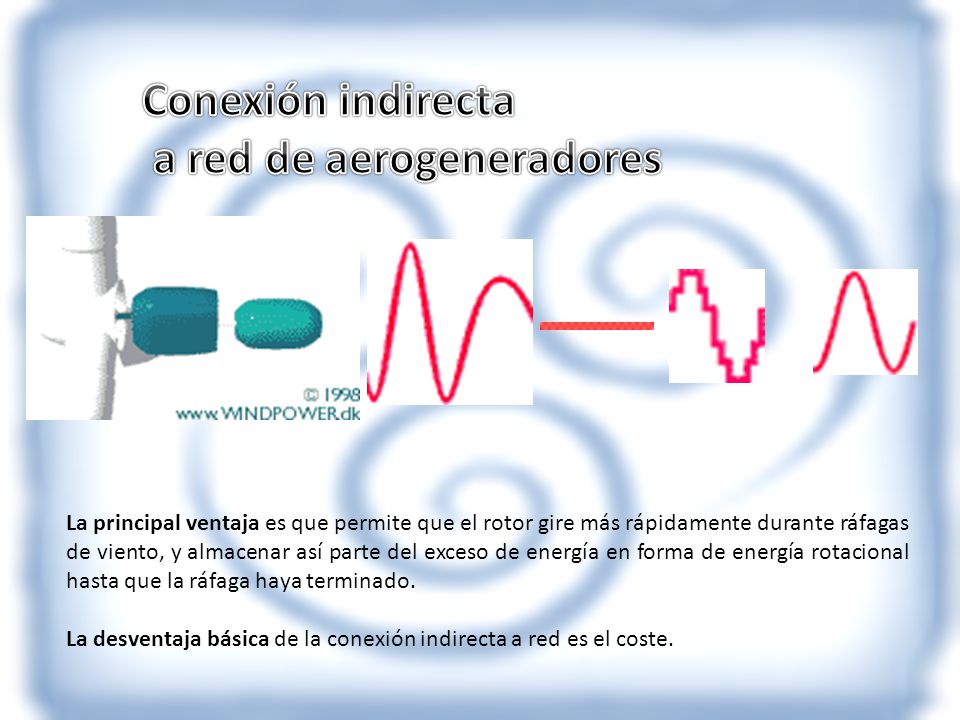 Conexión indirecta
a red de aerogeneradores

© 1998
www.WINDPOWER.dk

La principal ventaja es que permite que el rotor gire más rápidamente durante ráfagas de viento, y almacenar así parte del exceso de energía en forma de energía rotacional hasta que la ráfaga haya terminado.

La desventaja básica de la conexión indirecta a red es el coste.